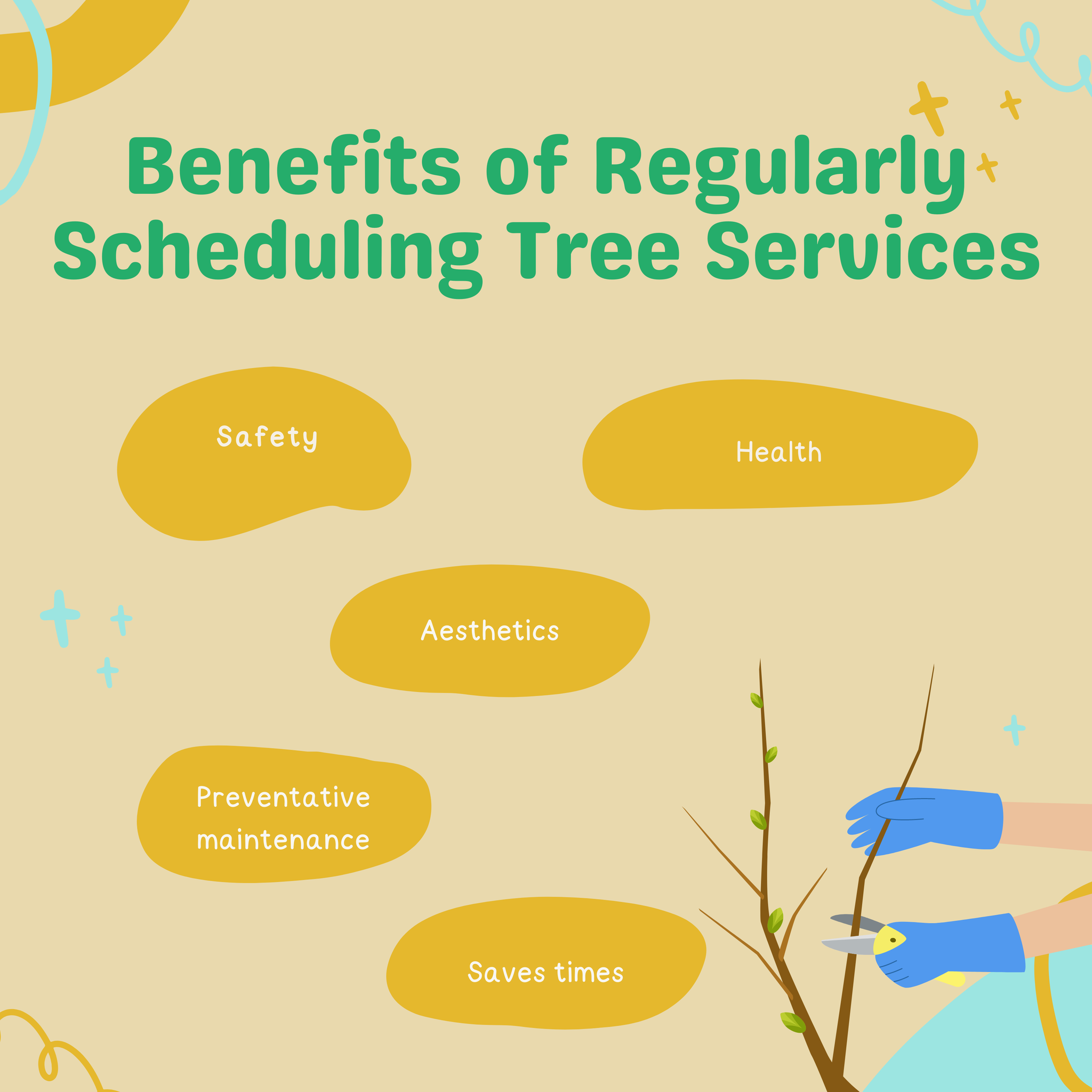 Benefits of Regularly Scheduling Tree Services

Safety

Health

Aesthetics

Preventative maintenance

Saves times